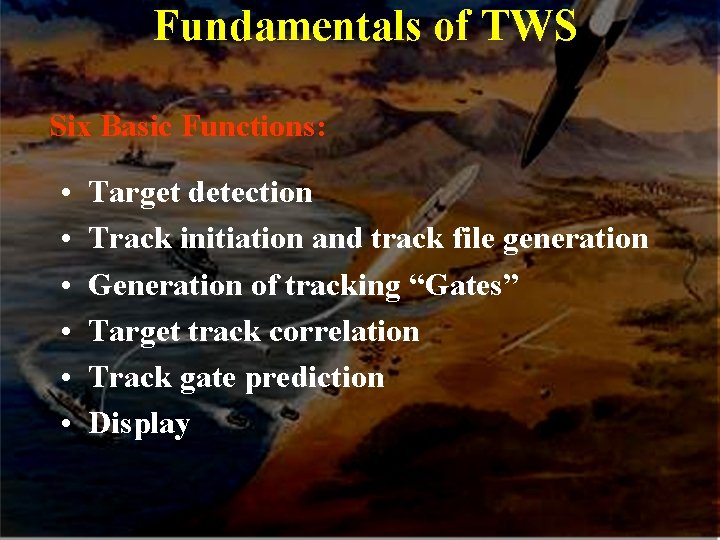 Fundamentals of TWS

Six Basic Functions:

• Target detection
• Track initiation and track file generation
• Generation of tracking “Gates”
• Target track correlation
• Track gate prediction
• Display